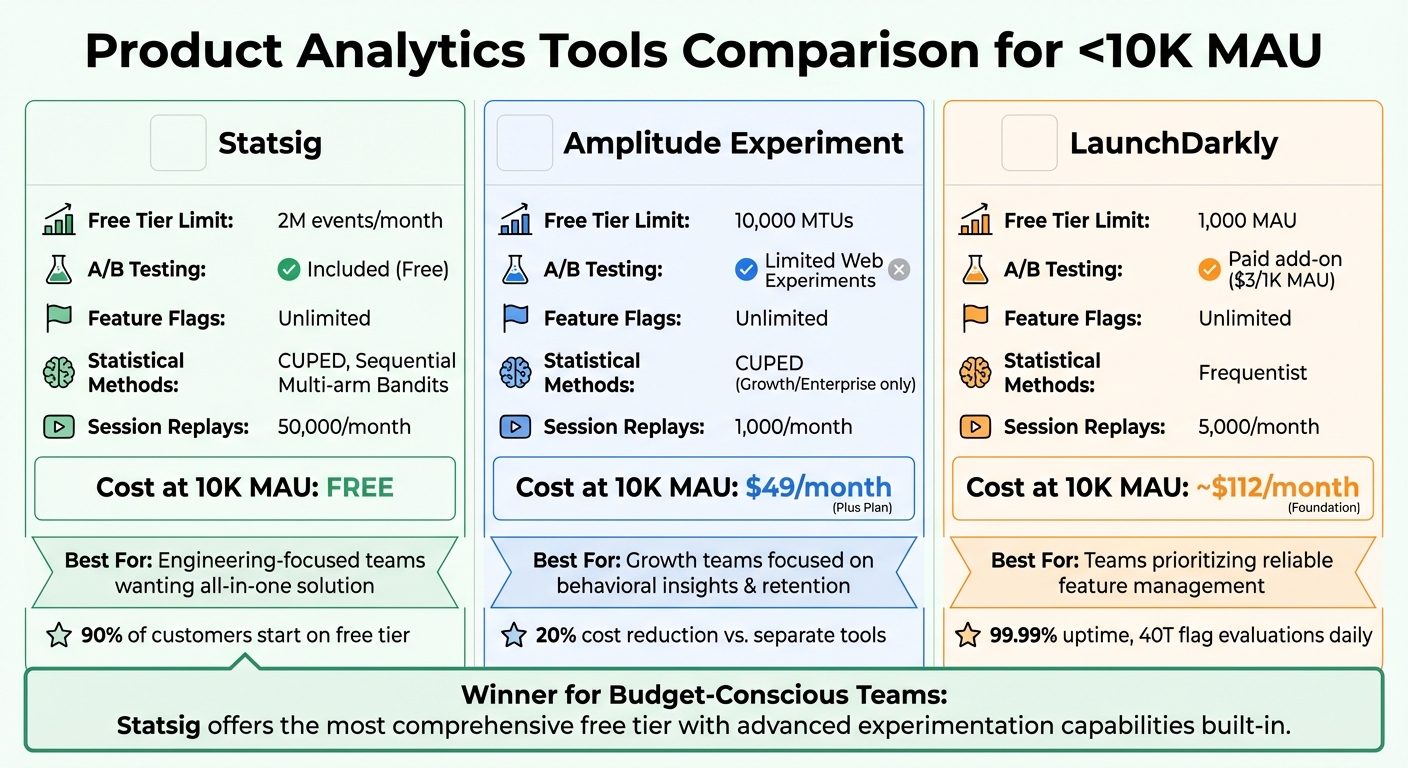 Product Analytics Tools Comparison for <10K MAU

Statsig

Free Tier Limit: 2M events/month
A/B Testing: Included (Free)
Feature Flags: Unlimited
Statistical Methods: CUPED, Sequential Multi-arm Bandits
Session Replays: 50,000/month

Cost at 10K MAU: FREE

Best For: Engineering-focused teams wanting all-in-one solution

90% of customers start on free tier

Amplitude Experiment

Free Tier Limit: 10,000 MTUs
A/B Testing: Limited Web Experiments
Feature Flags: Unlimited
Statistical Methods: CUPED (Growth/Enterprise only)
Session Replays: 1,000/month

Cost at 10K MAU: $49/month (Plus Plan)

Best For: Growth teams focused on behavioral insights & retention

20% cost reduction vs. separate tools

LaunchDarkly

Free Tier Limit: 1,000 MAU
A/B Testing: Paid add-on ($3/1K MAU)
Feature Flags: Unlimited
Statistical Methods: Frequentist
Session Replays: 5,000/month

Cost at 10K MAU: ~$112/month (Foundation)

Best For: Teams prioritizing reliable feature management

99.99% uptime, 40T flag evaluations daily

Winner for Budget-Conscious Teams:
Statsig offers the most comprehensive free tier with advanced experimentation capabilities built-in.